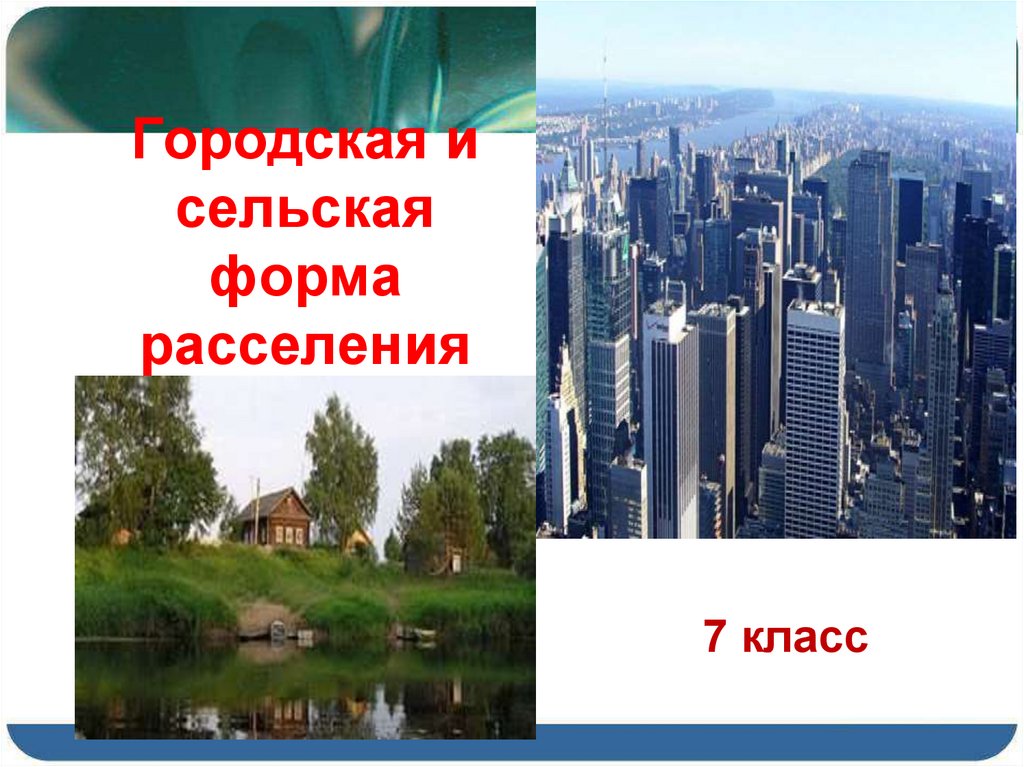 Городская и сельская форма расселения

7 класс